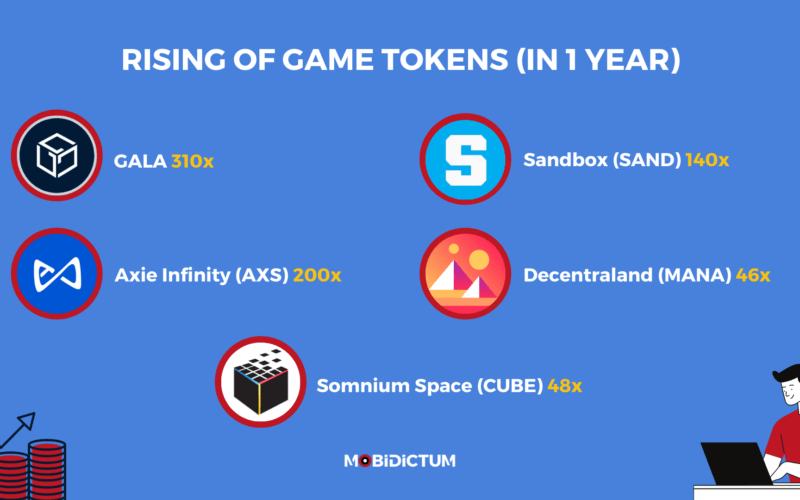 RISING OF GAME TOKENS (IN 1 YEAR)

GALA 310x

Sandbox (SAND) 140x

Axie Infinity (AXS) 200x

Decentraland (MANA) 46x

Somnium Space (CUBE) 48x

MOBIDICTUM